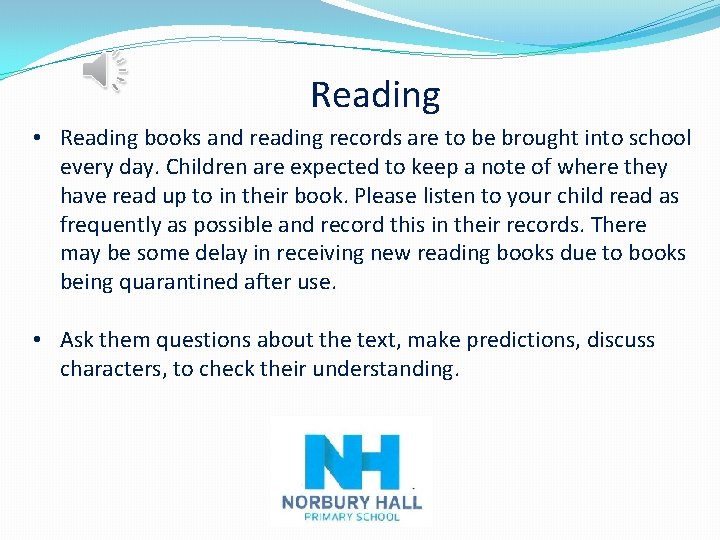 Reading

• Reading books and reading records are to be brought into school every day. Children are expected to keep a note of where they have read up to in their book. Please listen to your child read as frequently as possible and record this in their records. There may be some delay in receiving new reading books due to books being quarantined after use.

• Ask them questions about the text, make predictions, discuss characters, to check their understanding.

NH
NORBURY HALL
PRIMARY SCHOOL